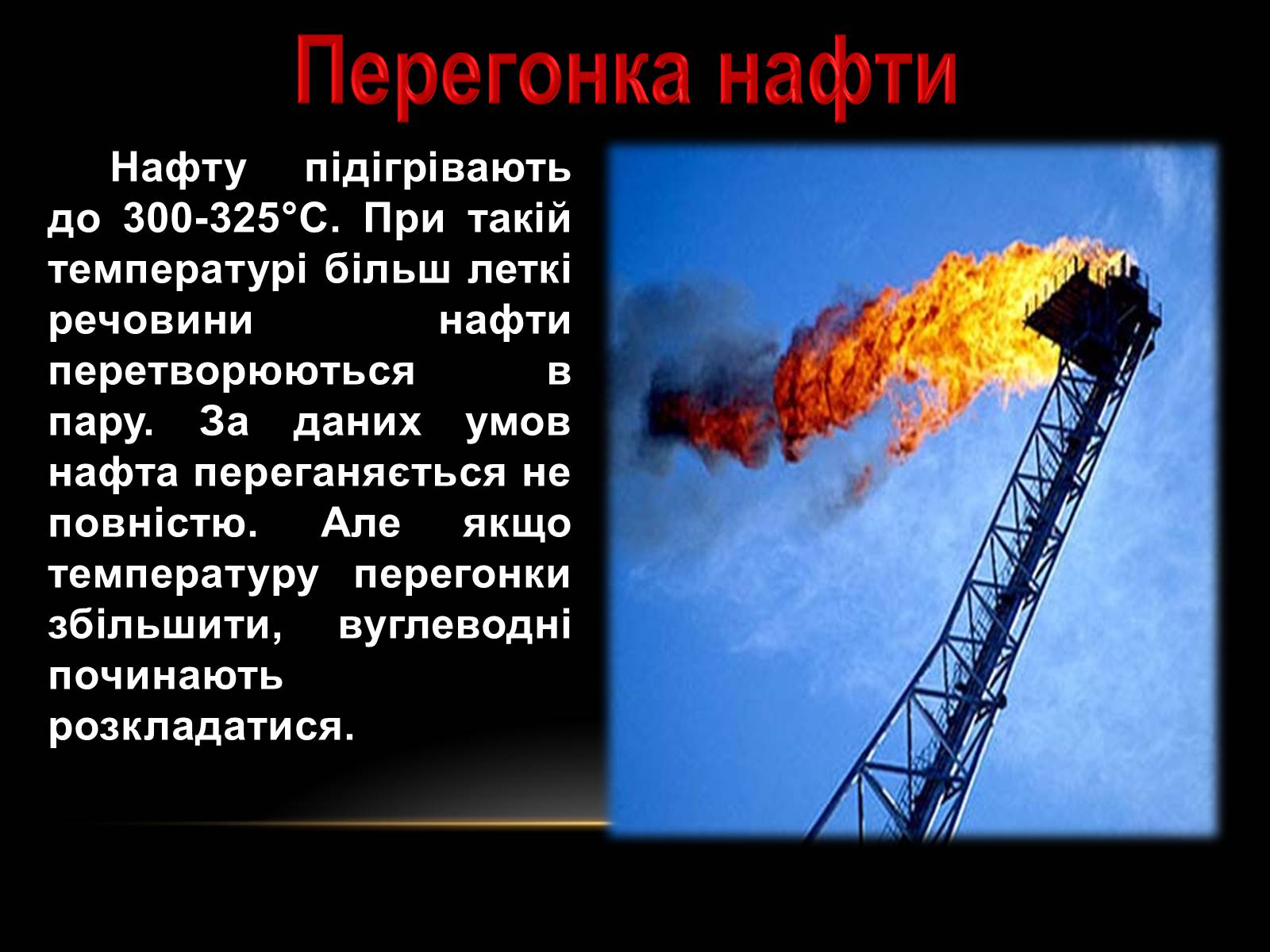 Перегонка нафти

Нафту підігрівають до 300-325°С. При такій температурі більш леткі речовини нафти перетворюються в пару. За даних умов нафта переганяється не повністю. Але якщо температуру перегонки збільшити, вуглеводні починають розкладатися.